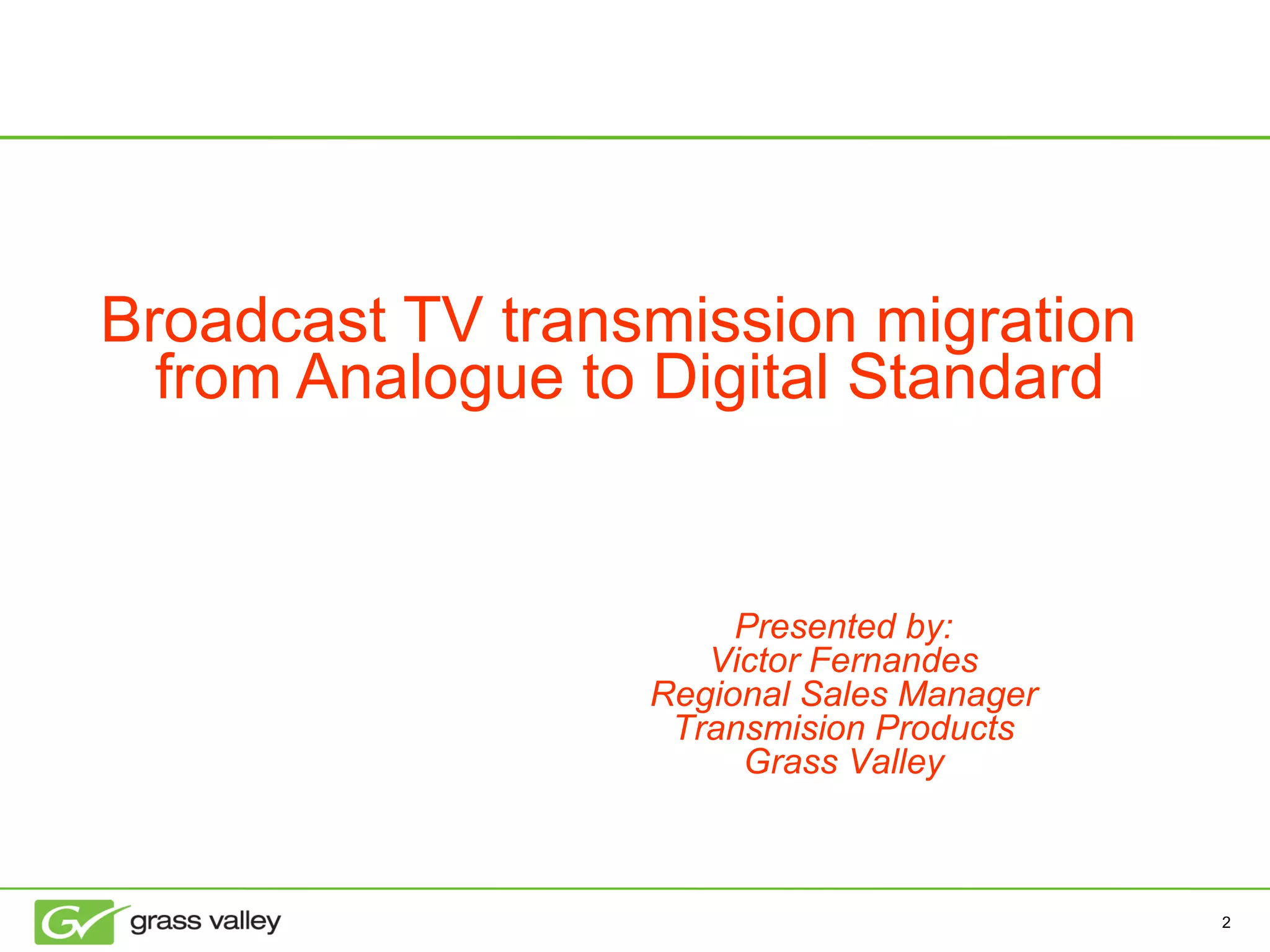 Broadcast TV transmission migration from Analogue to Digital Standard

Presented by:
Victor Fernandes
Regional Sales Manager
Transmision Products
Grass Valley

GV grass valley

2